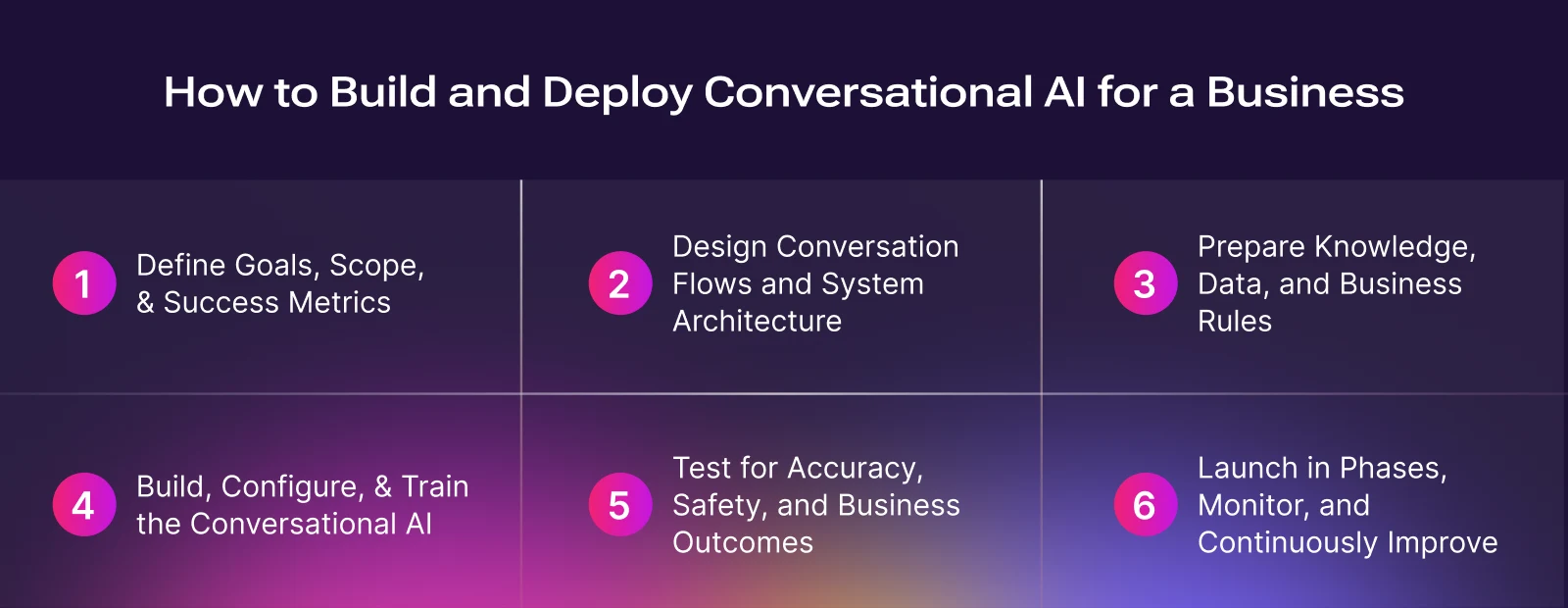 How to Build and Deploy Conversational AI for a Business

1 Define Goals, Scope, & Success Metrics

2 Design Conversation Flows and System Architecture

3 Prepare Knowledge, Data, and Business Rules

4 Build, Configure, & Train the Conversational AI

5 Test for Accuracy, Safety, and Business Outcomes

6 Launch in Phases, Monitor, and Continuously Improve